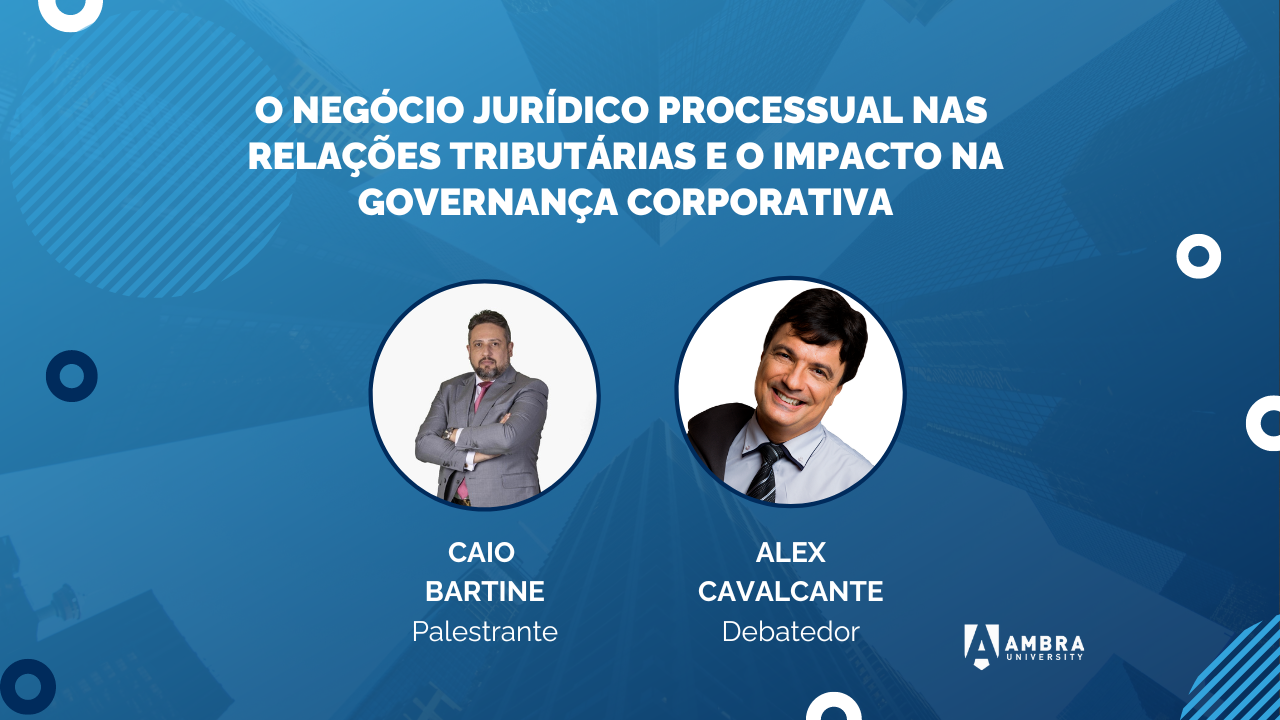 O NEGÓCIO JURÍDICO PROCESSUAL NAS RELAÇÕES TRIBUTÁRIAS E O IMPACTO NA GOVERNANÇA CORPORATIVA

CAIO BARTINE
Palestrante

ALEX CAVALCANTE
Debatedor

AMBRA UNIVERSITY